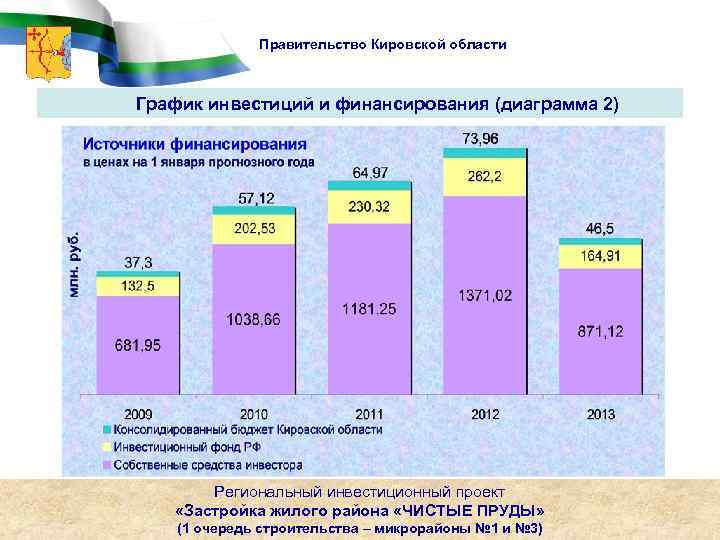 Правительство Кировской области

График инвестиций и финансирования (диаграмма 2)

Источники финансирования
в ценах на 1 января прогнозного года

млн. руб.

37,3
132,5
681,95

57,12
202,53
1038,66

64,97
230,32
1181,25

73,96
262,2
1371,02

46,5
164,91
871,12

2009
2010
2011
2012
2013

Консолидированный бюджет Кировской области
Инвестиционный фонд РФ
Собственные средства инвестора

Региональный инвестиционный проект
«Застройка жилого района «ЧИСТЫЕ ПРУДЫ»
(1 очередь строительства – микрорайоны №1 и №3)